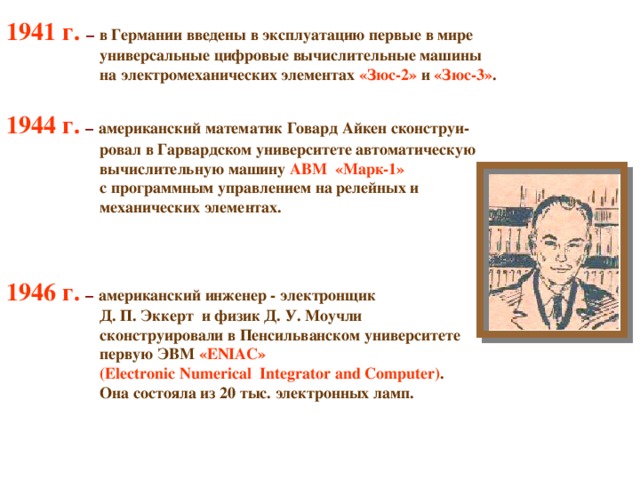 1941 г. – в Германии введены в эксплуатацию первые в мире универсальные цифровые вычислительные машины на электромеханических элементах «Зюс-2» и «Зюс-3».

1944 г. – американский математик Говард Айкен сконструировал в Гарвардском университете автоматическую вычислительную машину АВМ «Марк-1» с программным управлением на релейных и механических элементах.

1946 г. – американский инженер - электронщик Д. П. Эккерт и физик Д. У. Моучли сконструировали в Пенсильванском университете первую ЭВМ «ENIAC» (Electronic Numerical Integrator and Computer). Она состояла из 20 тыс. электронных ламп.